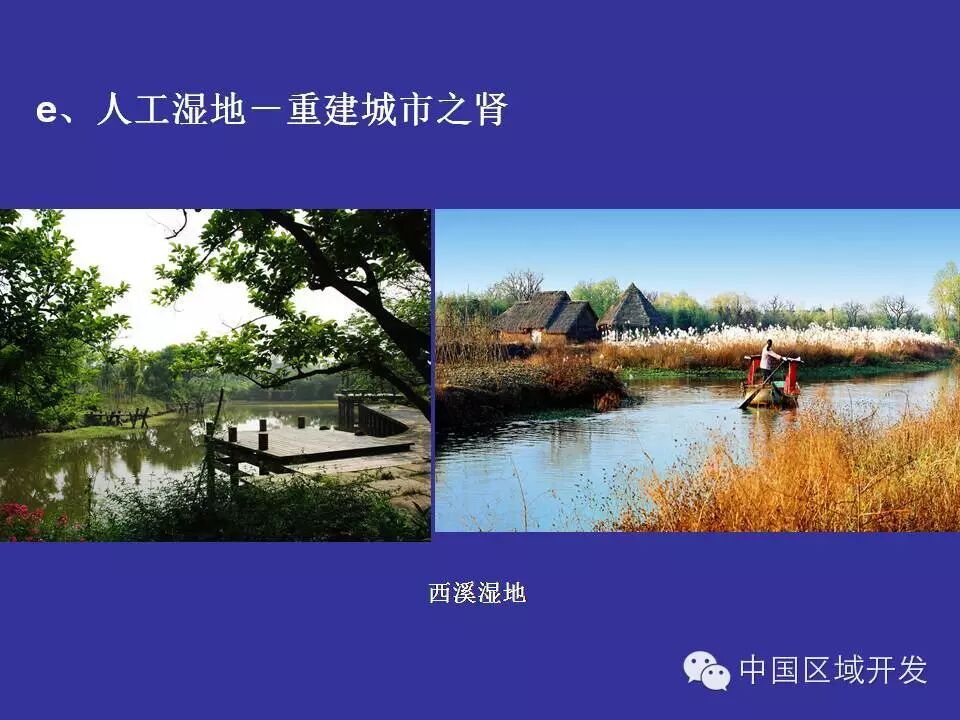 e、人工湿地－重建城市之肾

西溪湿地

中国区域开发